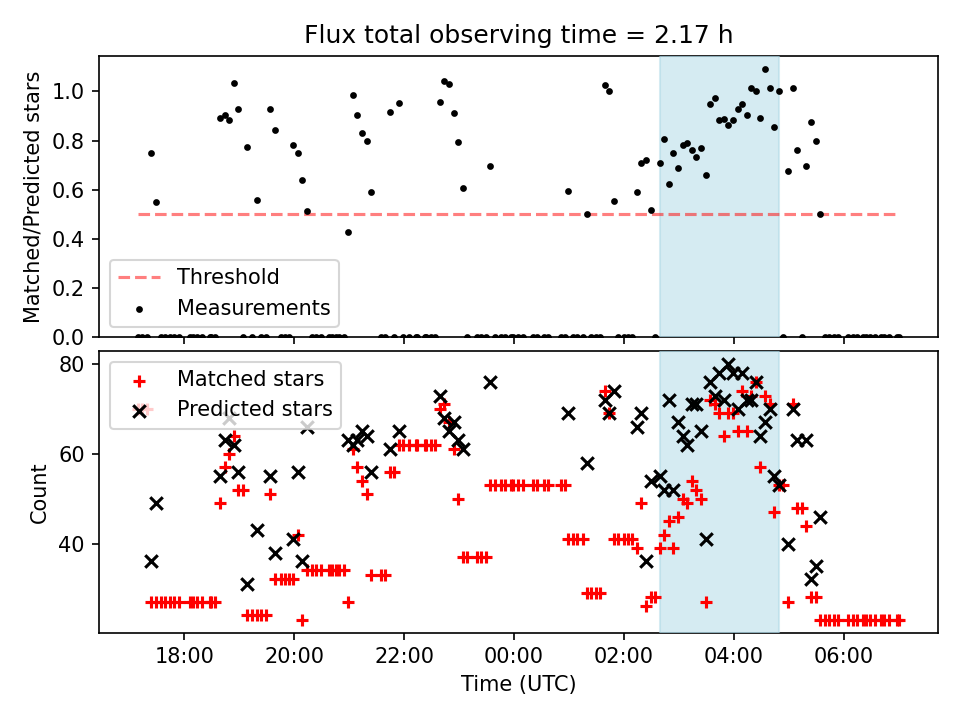 Flux total observing time = 2.17 h

Matched/Predicted stars

1.0
0.8
0.6
0.4
0.2
0.0

Threshold
Measurements

Count

80
60
40

Matched stars
Predicted stars

18:00
20:00
22:00
00:00
02:00
04:00
06:00

Time (UTC)